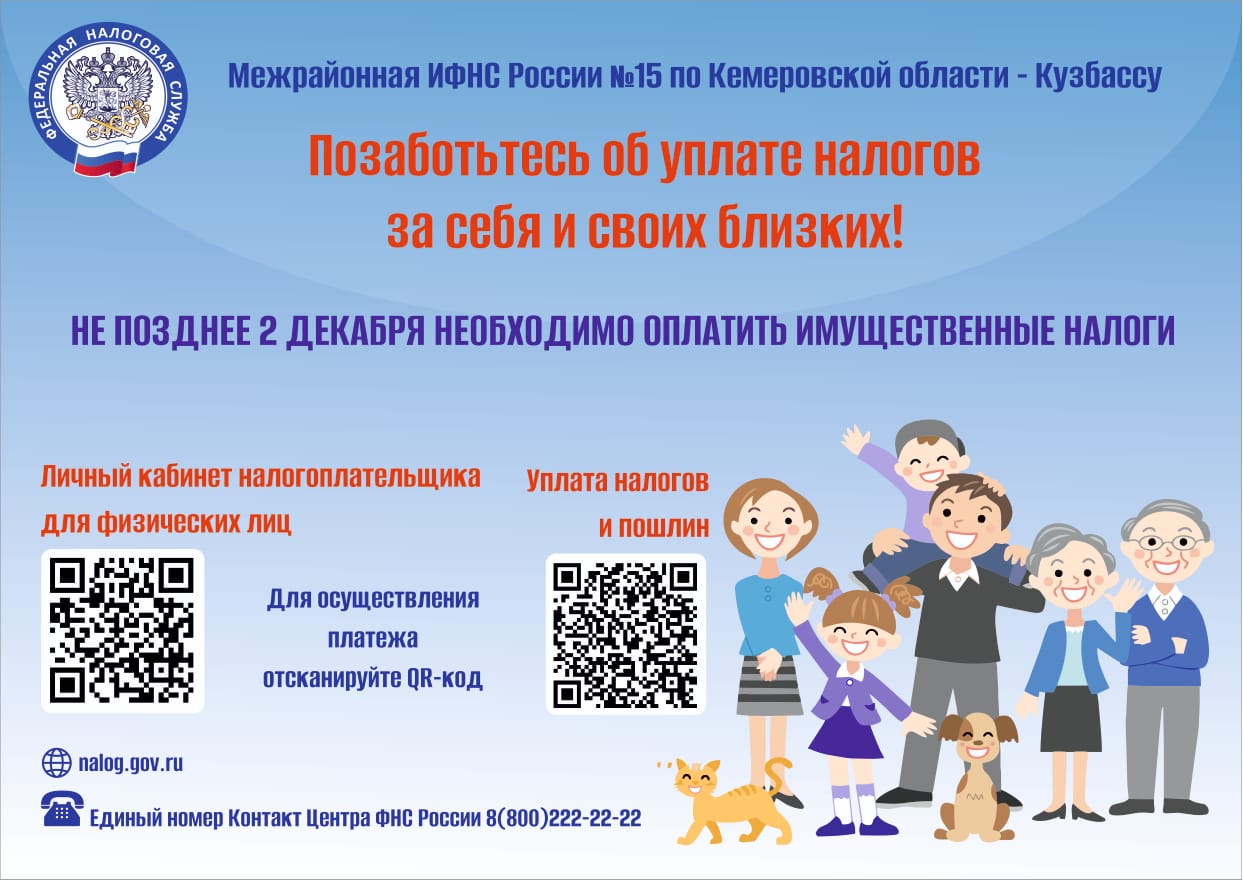 ФЕДЕРАЛЬНАЯ НАЛОГОВАЯ СЛУЖБА

Межрайонная ИФНС России №15 по Кемеровской области - Кузбассу

Позаботьтесь об уплате налогов за себя и своих близких!

НЕ ПОЗДНЕЕ 2 ДЕКАБРЯ НЕОБХОДИМО ОПЛАТИТЬ ИМУЩЕСТВЕННЫЕ НАЛОГИ

Личный кабинет налогоплательщика для физических лиц

Для осуществления платежа отсканируйте QR-код

Уплата налогов и пошлин

nalog.gov.ru

Единый номер Контакт Центра ФНС России 8(800)222-22-22